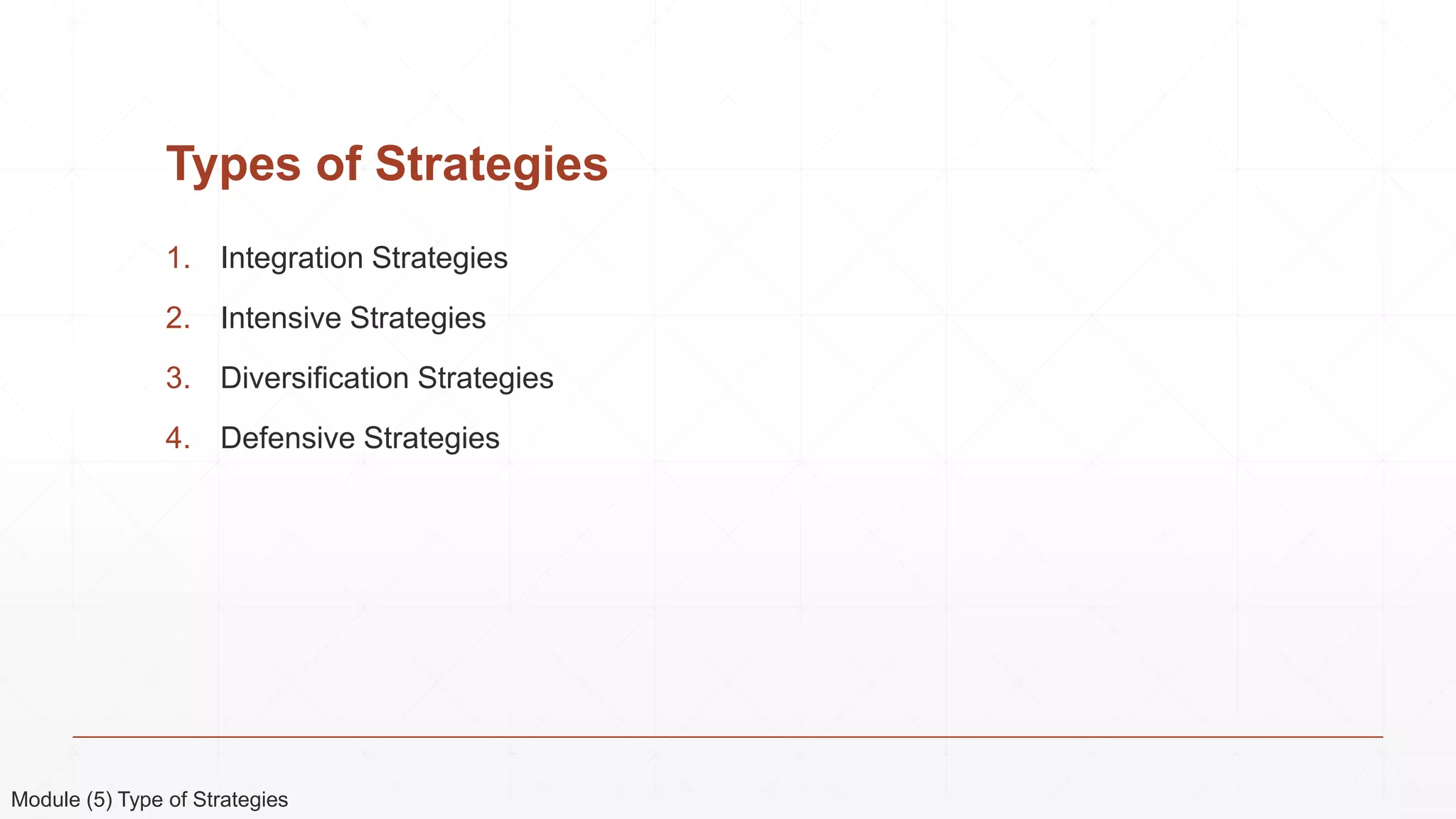 Types of Strategies

1. Integration Strategies
2. Intensive Strategies
3. Diversification Strategies
4. Defensive Strategies

Module (5) Type of Strategies